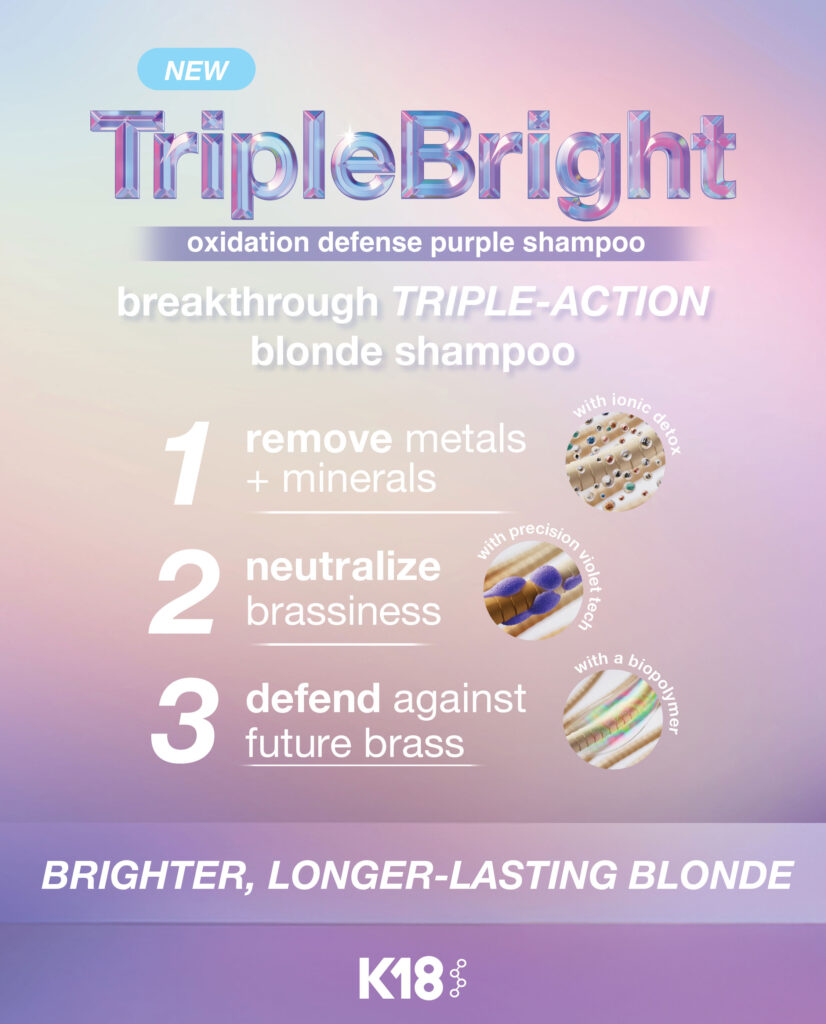 NEW

TripleBright

oxidation defense purple shampoo

breakthrough TRIPLE-ACTION blonde shampoo

1 remove metals + minerals

with ionic detox

2 neutralize brassiness

with precision violet tech

3 defend against future brass

with a biopolymer

BRIGHTER, LONGER-LASTING BLONDE

K18